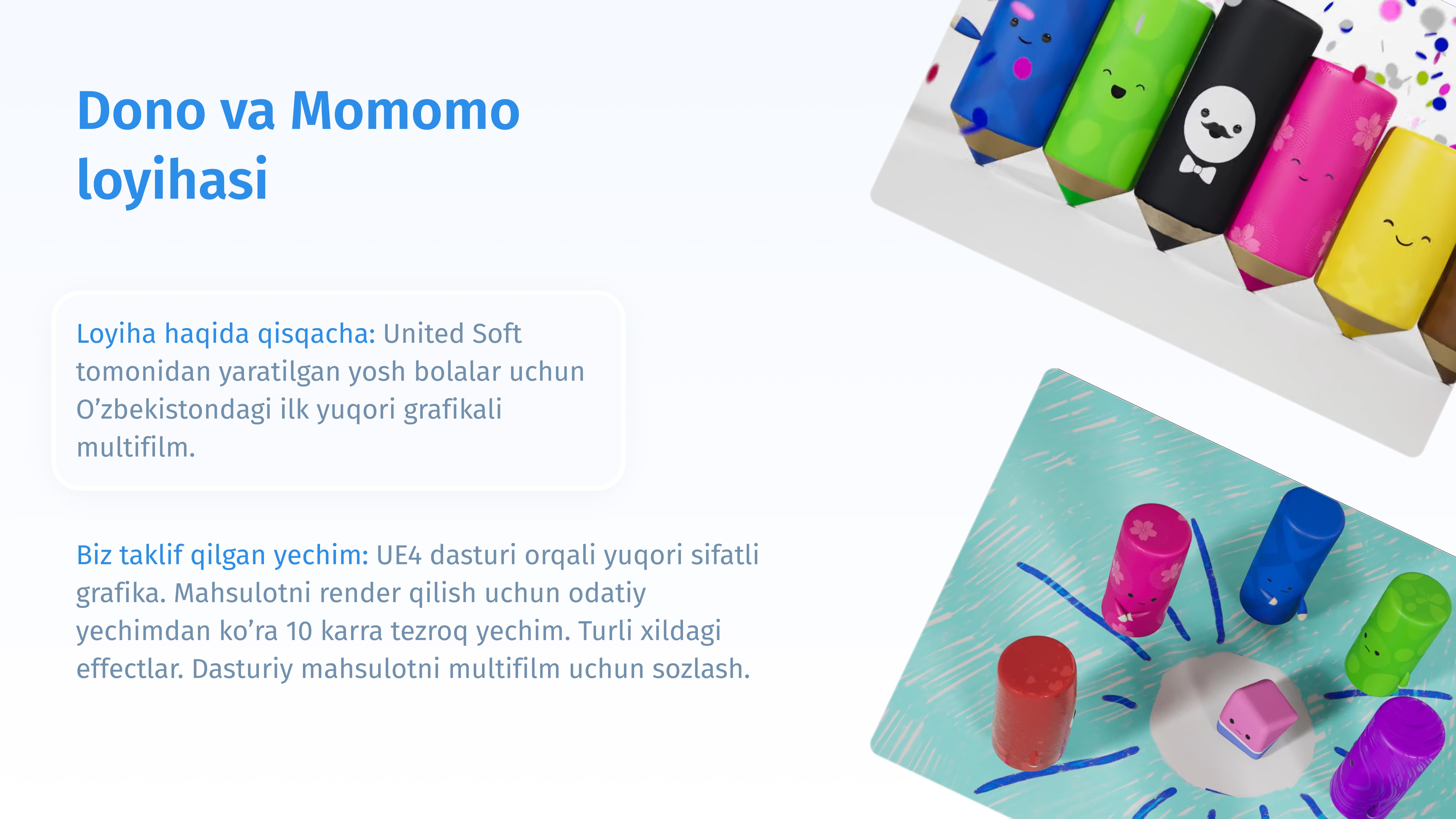 Dono va Momomo loyihasi

Loyiha haqida qisqacha: United Soft tomonidan yaratilgan yosh bolalar uchun O’zbekistondagi ilk yuqori grafikali multifilm.

Biz taklif qilgan yechim: UE4 dasturi orqali yuqori sifatli grafika. Mahsulotni render qilish uchun odatiy yechimdan ko’ra 10 karra tezroq yechim. Turli xildagi effectlar. Dasturiy mahsulotni multifilm uchun sozlash.